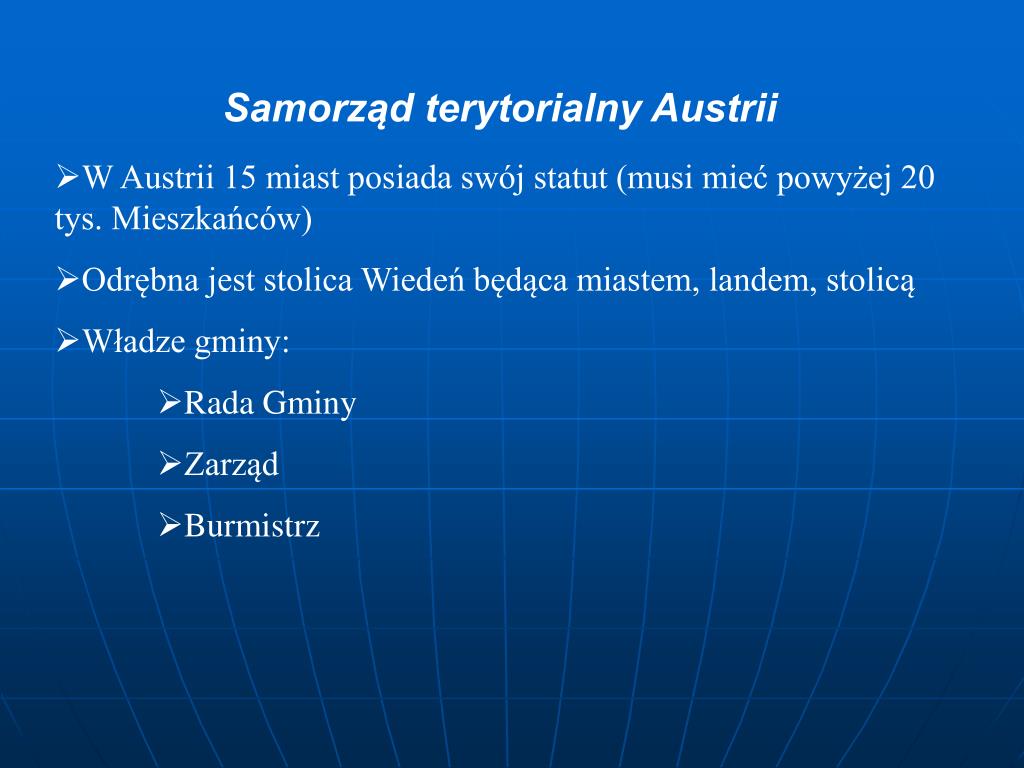 Samorząd terytorialny Austrii

➢W Austrii 15 miast posiada swój statut (musi mieć powyżej 20 tys. Mieszkańców)

➢Odrębna jest stolica Wiedeń będąca miastem, landem, stolicą

➢Władze gminy:

➢Rada Gminy

➢Zarząd

➢Burmistrz